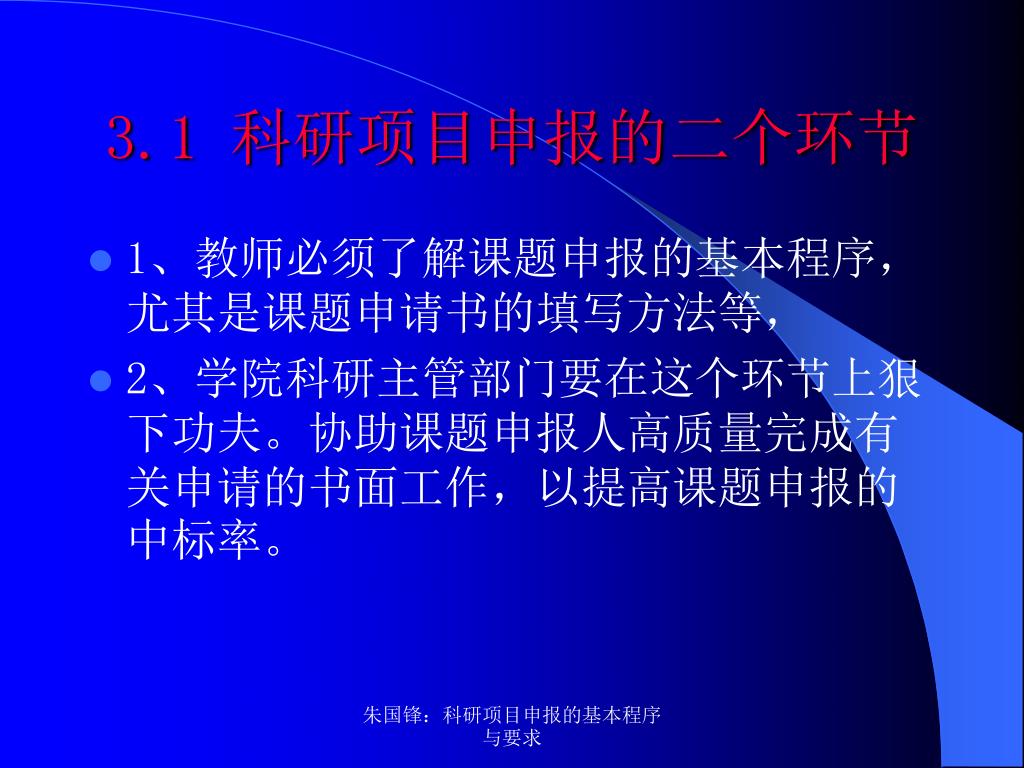 3.1 科研项目申报的二个环节

1、教师必须了解课题申报的基本程序，尤其是课题申请书的填写方法等，

2、学院科研主管部门要在这个环节上狠下功夫。协助课题申报人高质量完成有关申请的书面工作，以提高课题申报的中标率。

朱国锋：科研项目申报的基本程序与要求